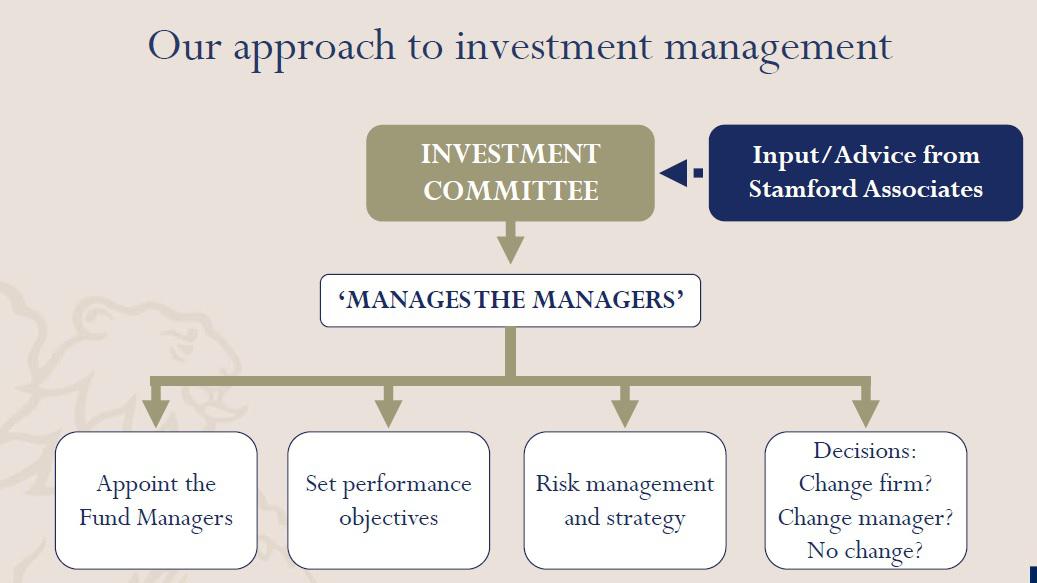 Our approach to investment management

INVESTMENT COMMITTEE

Input/Advice from Stamford Associates

'MANAGES THE MANAGERS'

Appoint the Fund Managers

Set performance objectives

Risk management and strategy

Decisions:
Change firm?
Change manager?
No change?